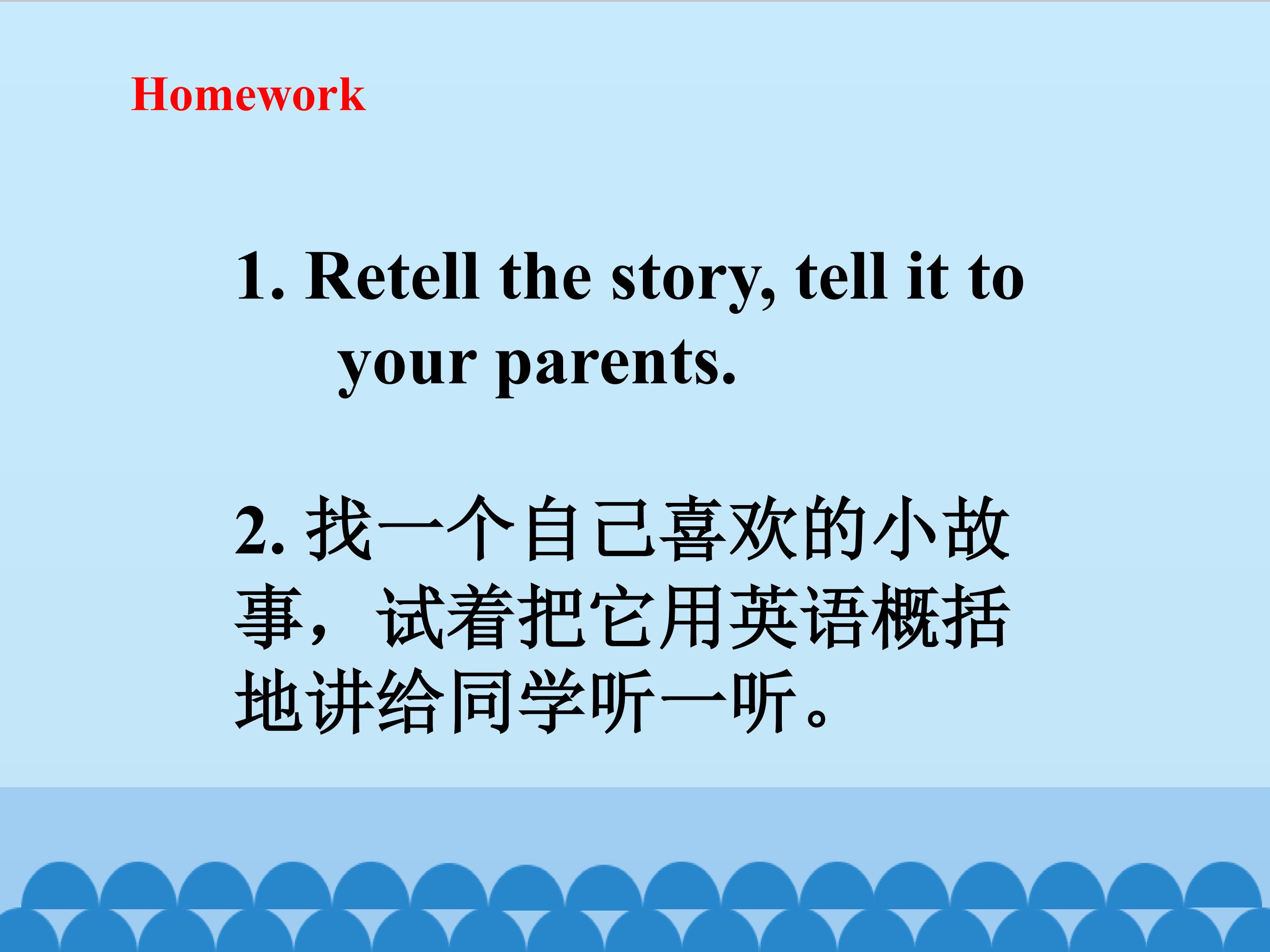 Homework

1. Retell the story, tell it to your parents.

2. 找一个自己喜欢的小故事，试着把它用英语概括地讲给同学听一听。